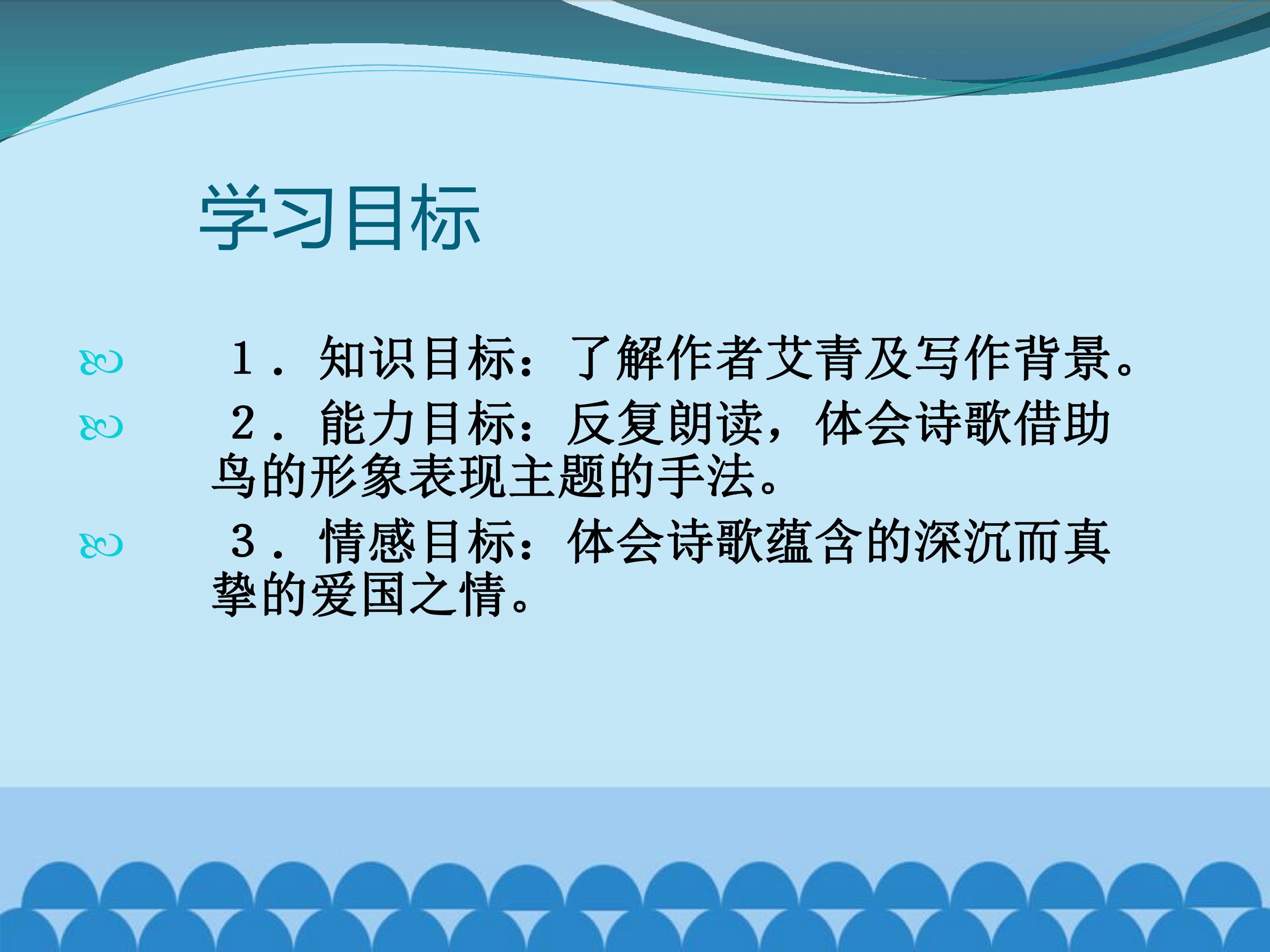 学习目标

1．知识目标：了解作者艾青及写作背景。

2．能力目标：反复朗读，体会诗歌借助鸟的形象表现主题的手法。

3．情感目标：体会诗歌蕴含的深沉而真挚的爱国之情。